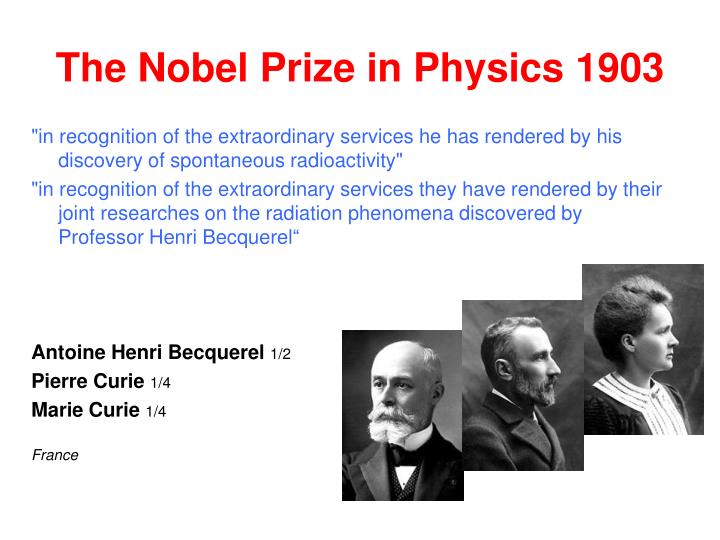 The Nobel Prize in Physics 1903

"in recognition of the extraordinary services he has rendered by his discovery of spontaneous radioactivity"

"in recognition of the extraordinary services they have rendered by their joint researches on the radiation phenomena discovered by Professor Henri Becquerel“

Antoine Henri Becquerel 1/2
Pierre Curie 1/4
Marie Curie 1/4

France